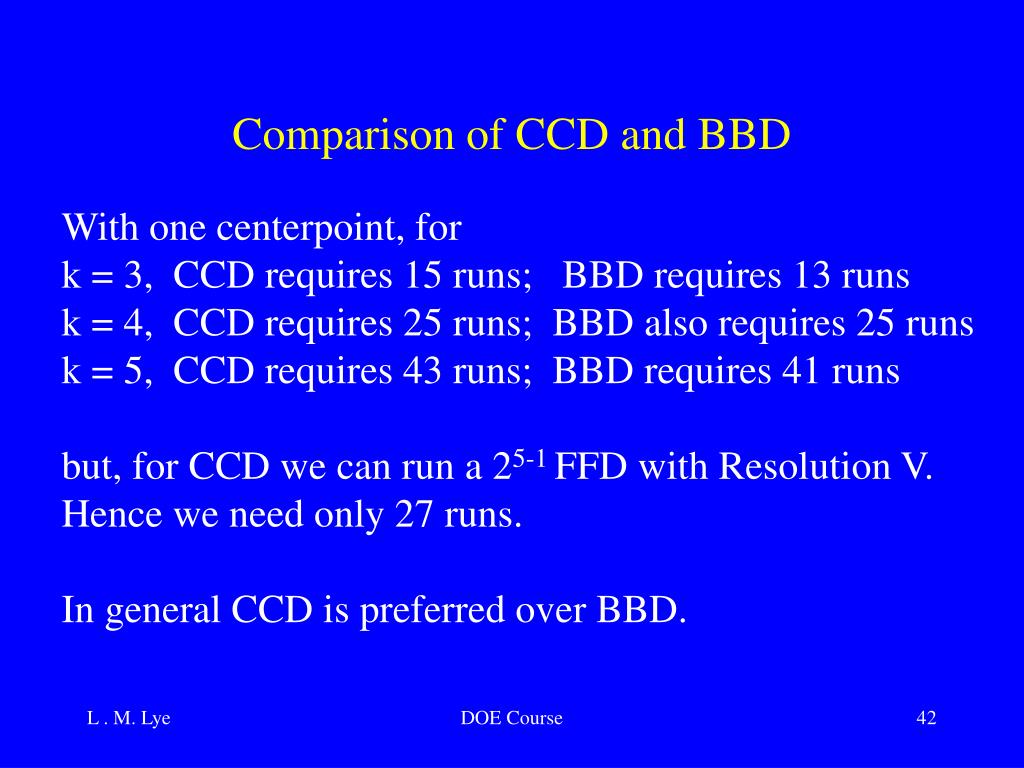 Comparison of CCD and BBD

With one centerpoint, for
k = 3, CCD requires 15 runs; BBD requires 13 runs
k = 4, CCD requires 25 runs; BBD also requires 25 runs
k = 5, CCD requires 43 runs; BBD requires 41 runs

but, for CCD we can run a $2^{5-1}$ FFD with Resolution V. Hence we need only 27 runs.

In general CCD is preferred over BBD.

L . M. Lye

DOE Course

42